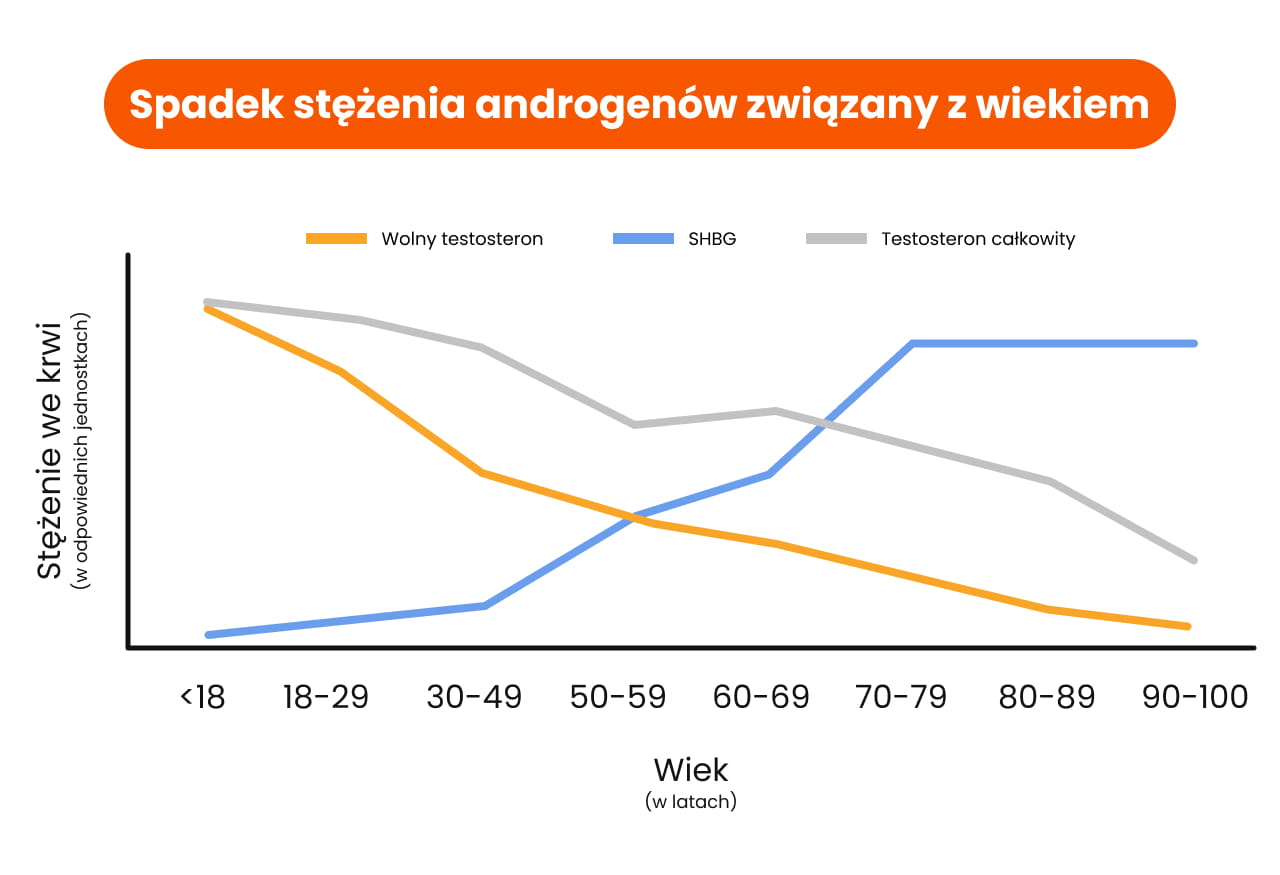 Spadek stężenia androgenów związany z wiekiem

Wolny testosteron
SHBG
Testosteron całkowity

Stężenie we krwi
(w odpowiednich jednostkach)

<18
18-29
30-49
50-59
60-69
70-79
80-89
90-100

Wiek
(w latach)